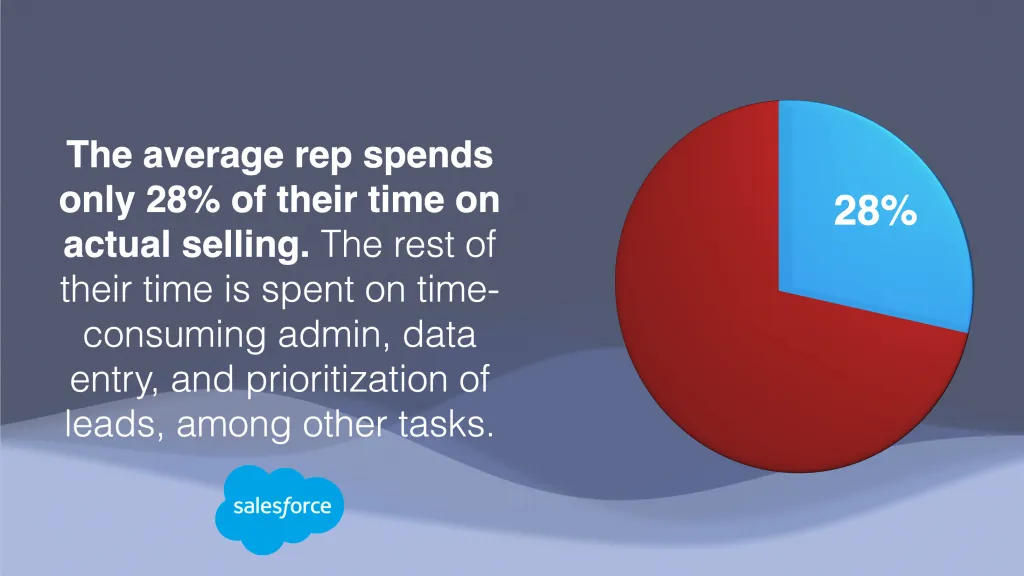 The average rep spends only 28% of their time on actual selling. The rest of their time is spent on time-consuming admin, data entry, and prioritization of leads, among other tasks.

salesforce

28%